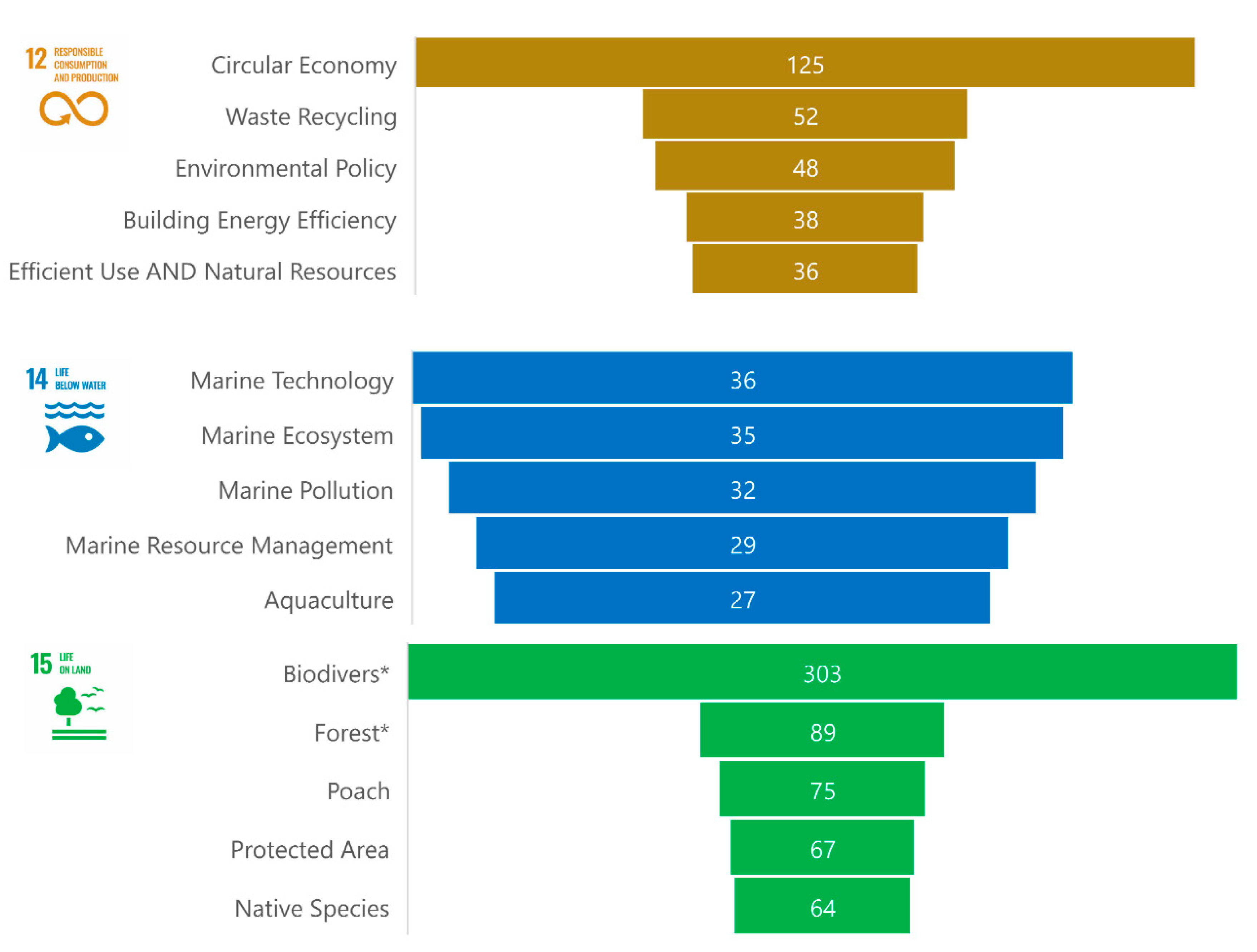 12 RESPONSIBLE CONSUMPTION AND PRODUCTION

Circular Economy 125
Waste Recycling 52
Environmental Policy 48
Building Energy Efficiency 38
Efficient Use AND Natural Resources 36

14 LIFE BELOW WATER

Marine Technology 36
Marine Ecosystem 35
Marine Pollution 32
Marine Resource Management 29
Aquaculture 27

15 LIFE ON LAND

Biodivers* 303
Forest* 89
Poach 75
Protected Area 67
Native Species 64